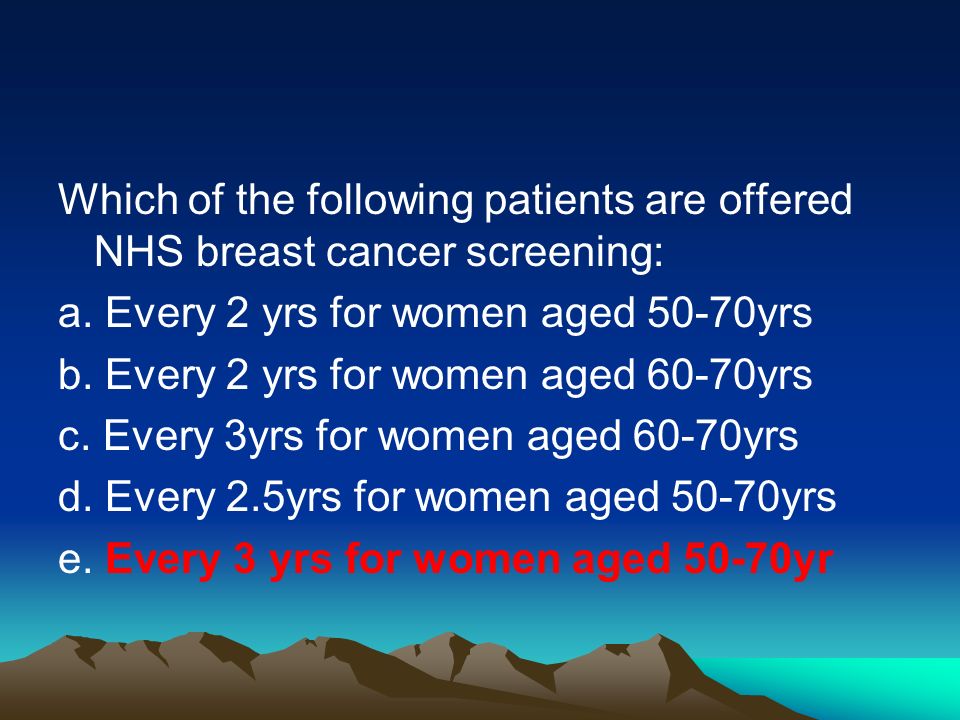 Which of the following patients are offered NHS breast cancer screening:

a. Every 2 yrs for women aged 50-70yrs

b. Every 2 yrs for women aged 60-70yrs

c. Every 3yrs for women aged 60-70yrs

d. Every 2.5yrs for women aged 50-70yrs

e. Every 3 yrs for women aged 50-70yr